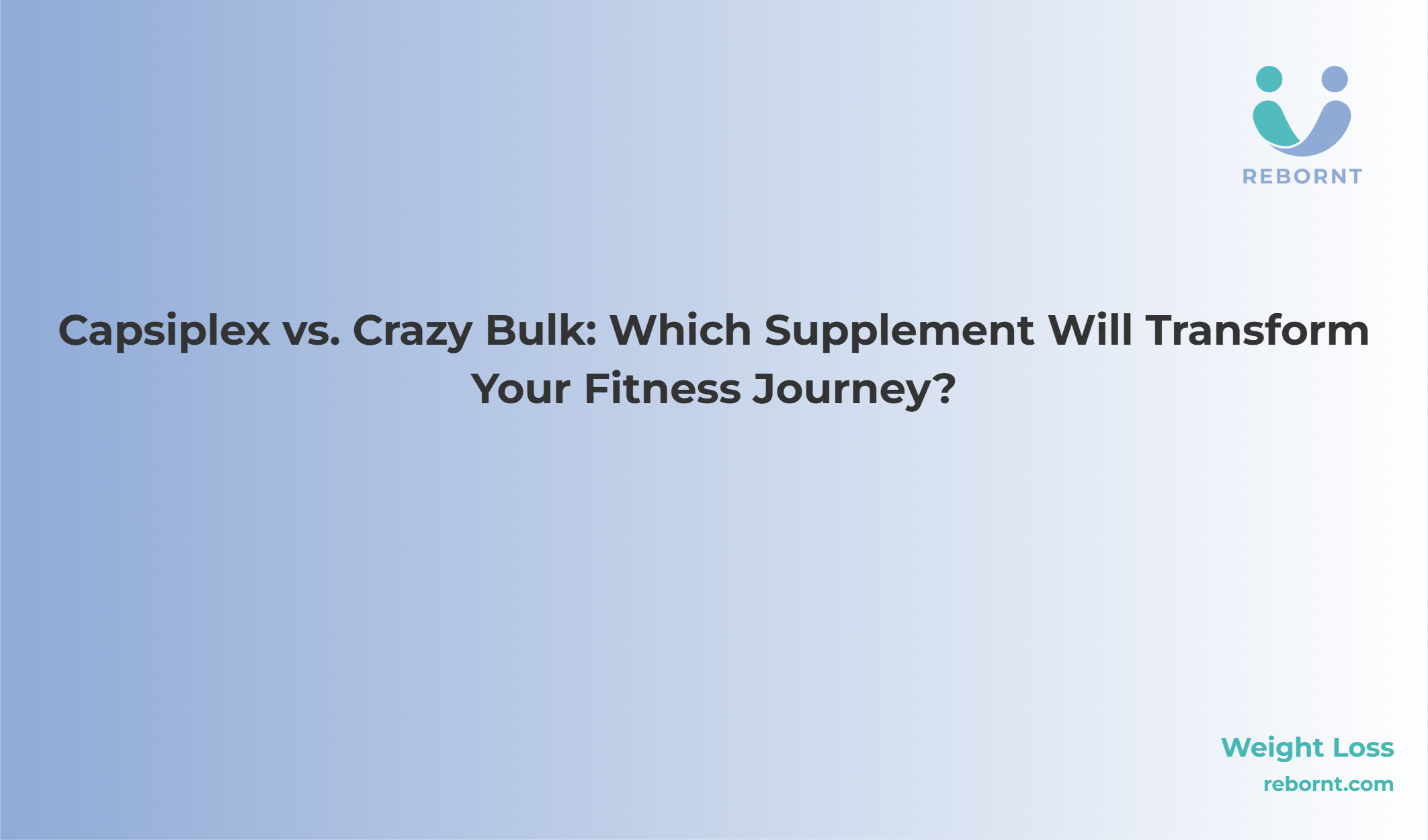 REBORNT

Capsiplex vs. Crazy Bulk: Which Supplement Will Transform Your Fitness Journey?

Weight Loss
rebornt.com